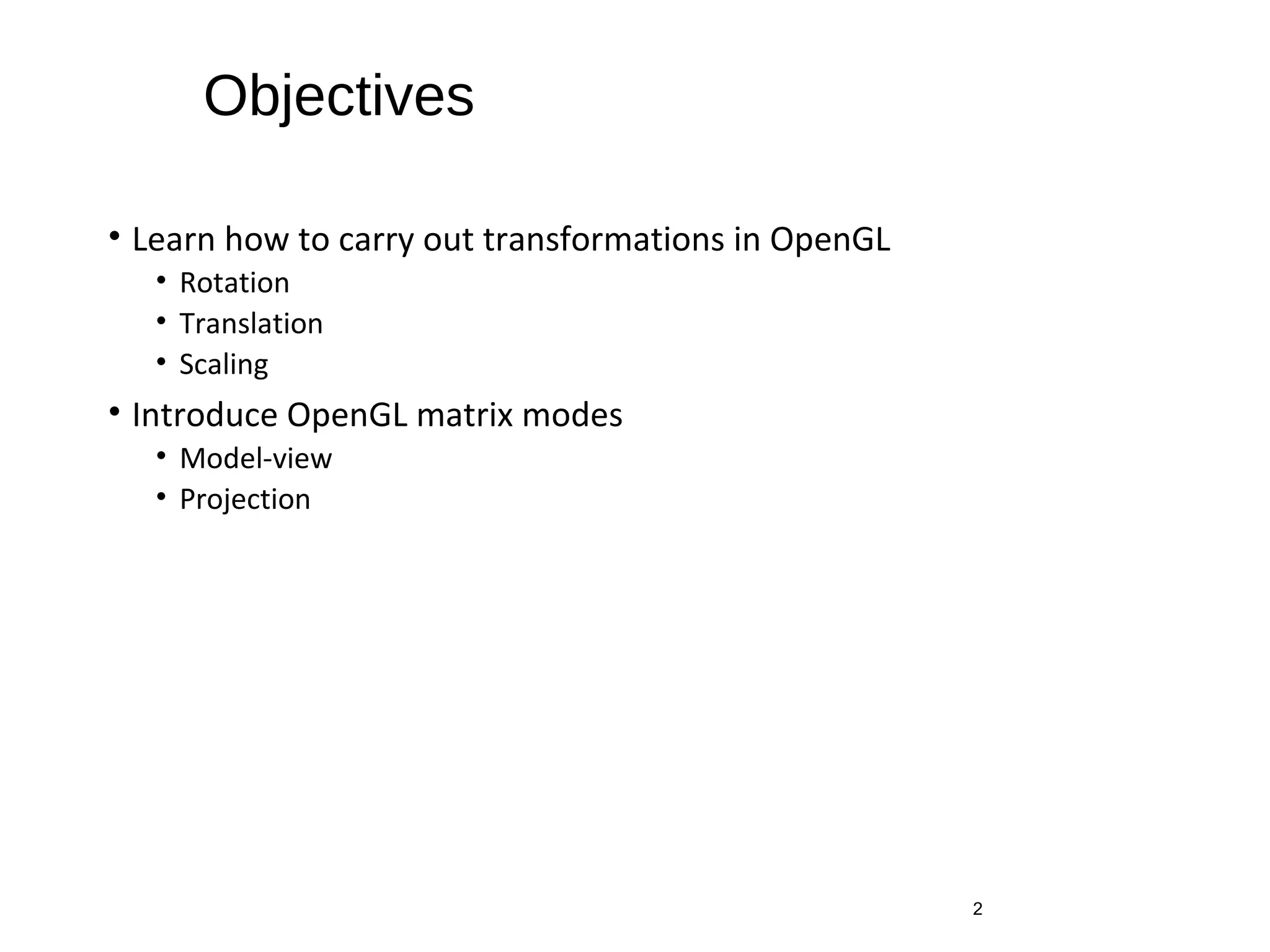 Objectives

• Learn how to carry out transformations in OpenGL
  • Rotation
  • Translation
  • Scaling
• Introduce OpenGL matrix modes
  • Model-view
  • Projection

2